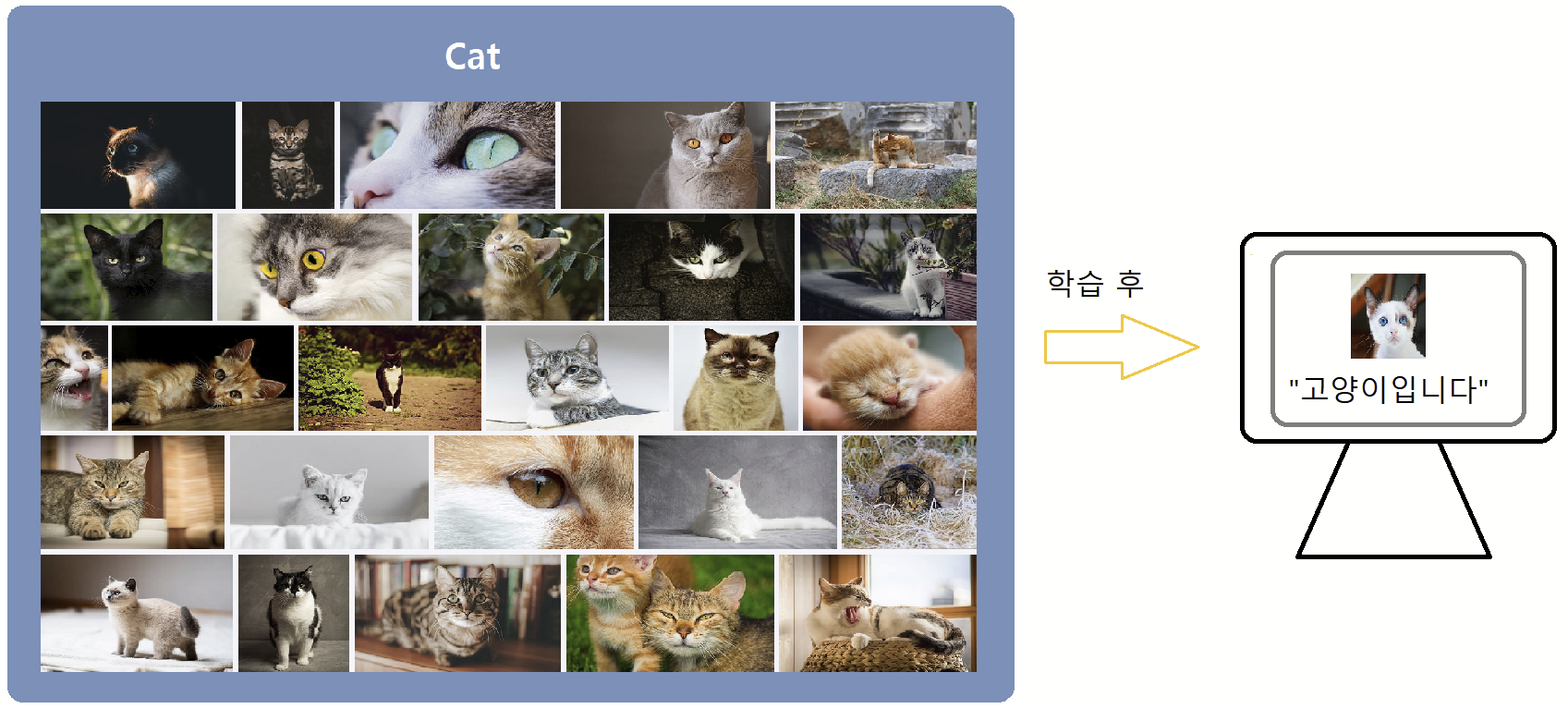 Cat

학습 후

"고양이입니다"